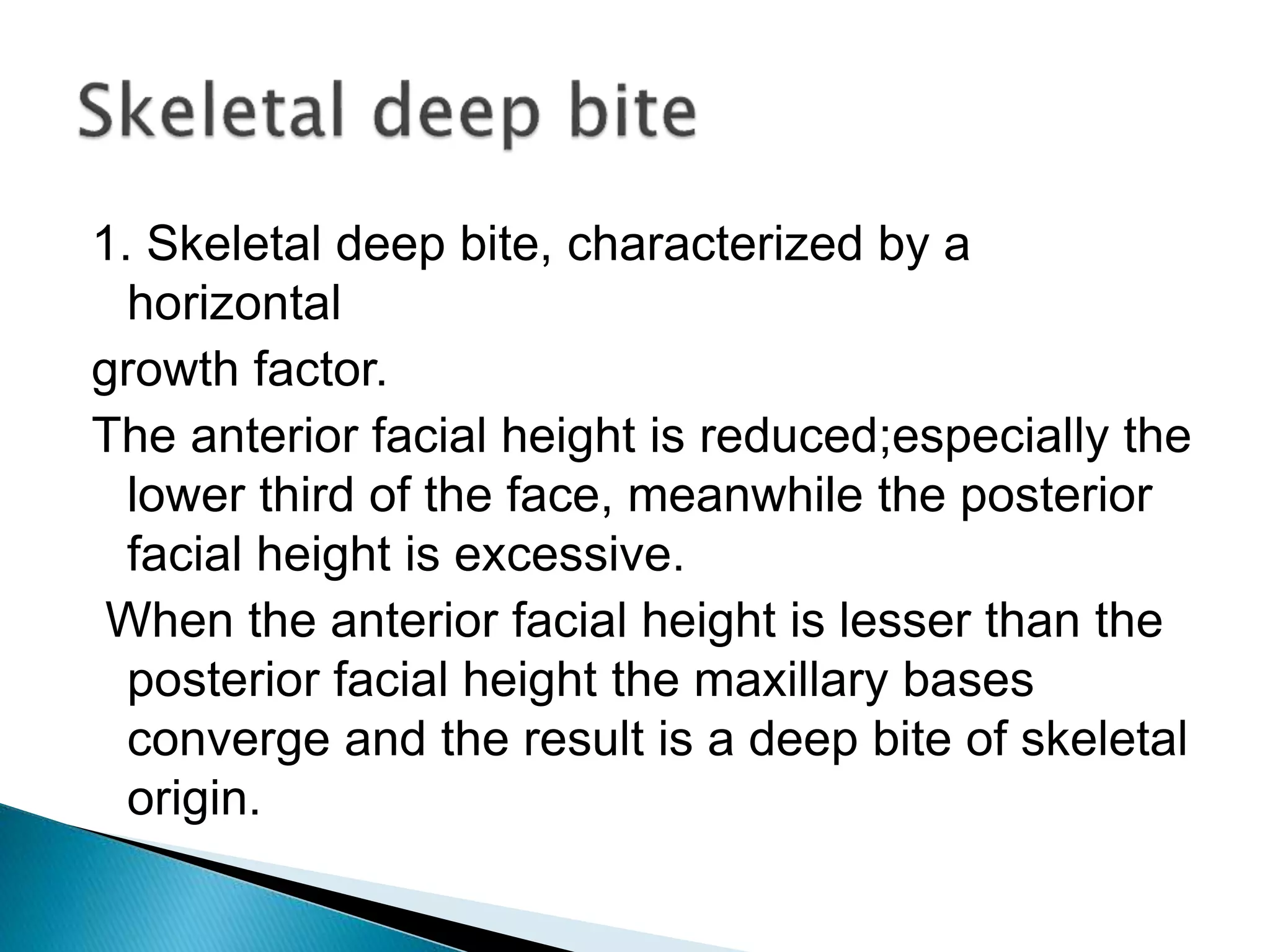 Skeletal deep bite

1. Skeletal deep bite, characterized by a horizontal

growth factor.

The anterior facial height is reduced;especially the lower third of the face, meanwhile the posterior facial height is excessive.

When the anterior facial height is lesser than the posterior facial height the maxillary bases converge and the result is a deep bite of skeletal origin.